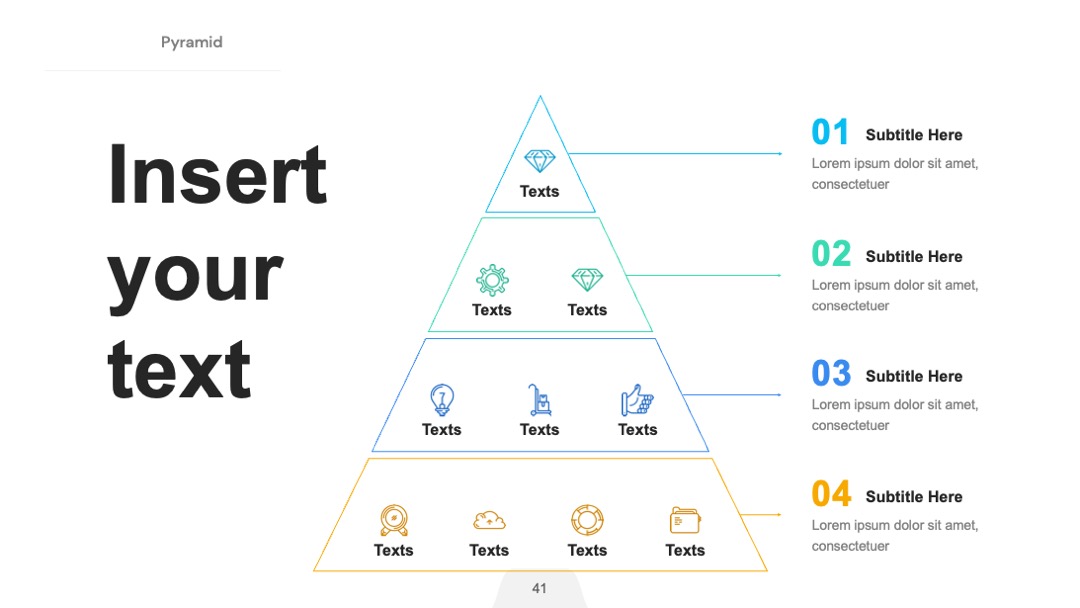 Pyramid

Insert your text

Texts

Texts Texts

Texts Texts Texts

Texts Texts Texts Texts

01 Subtitle Here
Lorem ipsum dolor sit amet, consectetuer

02 Subtitle Here
Lorem ipsum dolor sit amet, consectetuer

03 Subtitle Here
Lorem ipsum dolor sit amet, consectetuer

04 Subtitle Here
Lorem ipsum dolor sit amet, consectetuer

41